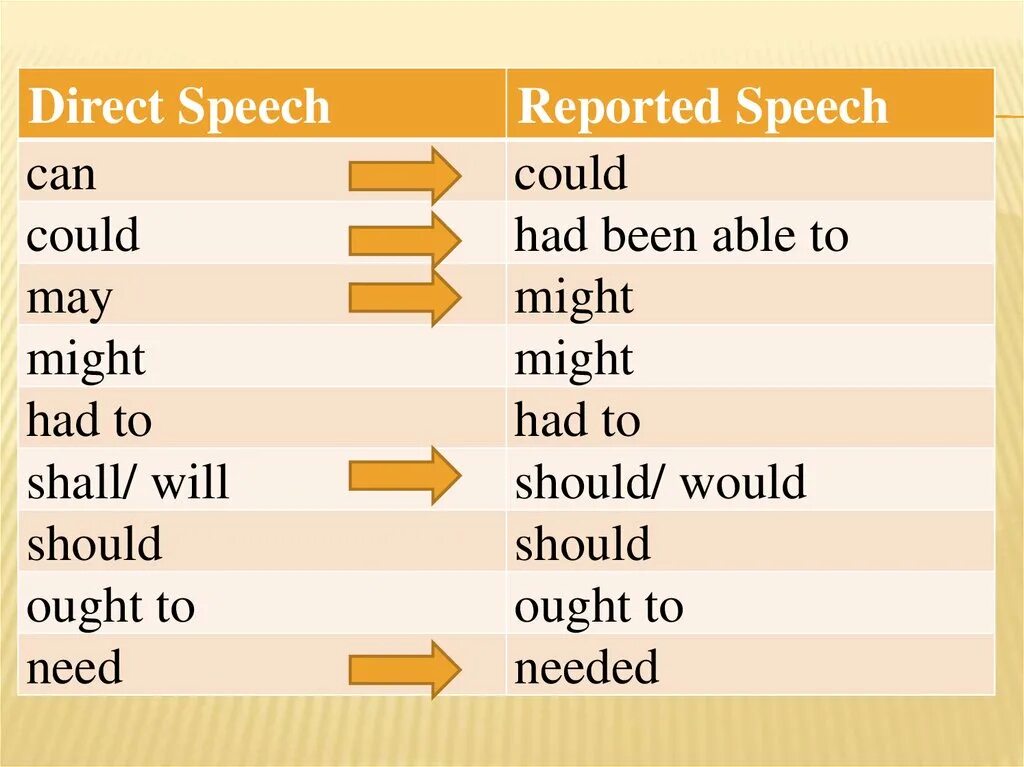 | Direct Speech | Reported Speech |
|---|---|
| can | could |
| could | had been able to |
| may | might |
| might | might |
| had to | had to |
| shall/ will | should/ would |
| should | should |
| ought to | ought to |
| need | needed |